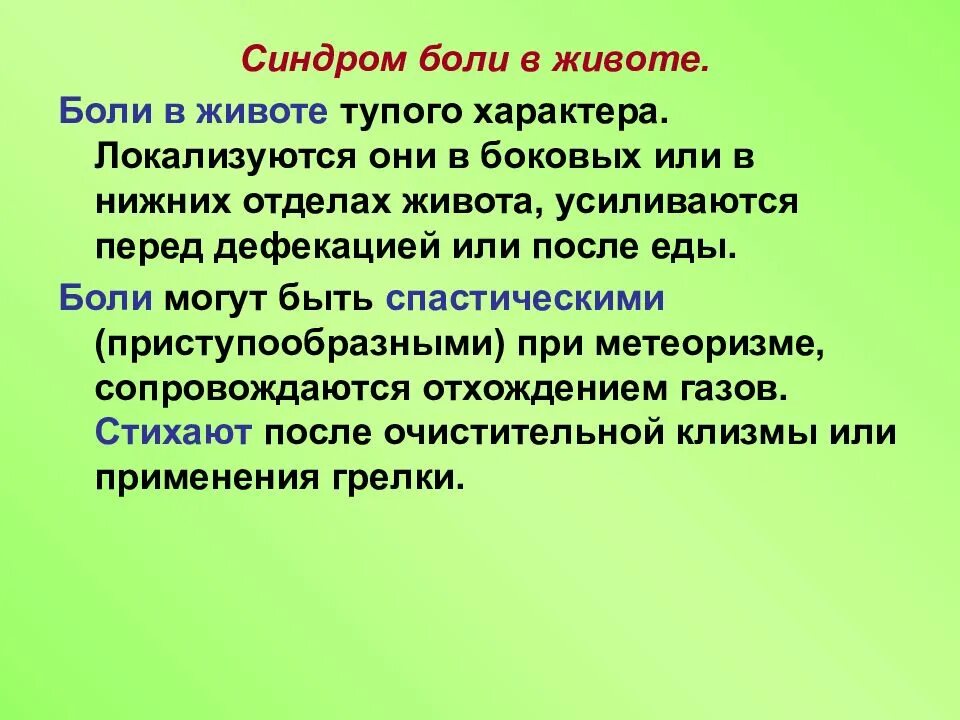 Синдром боли в животе.

Боли в животе тупого характера. Локализуются они в боковых или в нижних отделах живота, усиливаются перед дефекацией или после еды.

Боли могут быть спастическими (приступообразными) при метеоризме, сопровождаются отхождением газов. Стихают после очистительной клизмы или применения грелки.